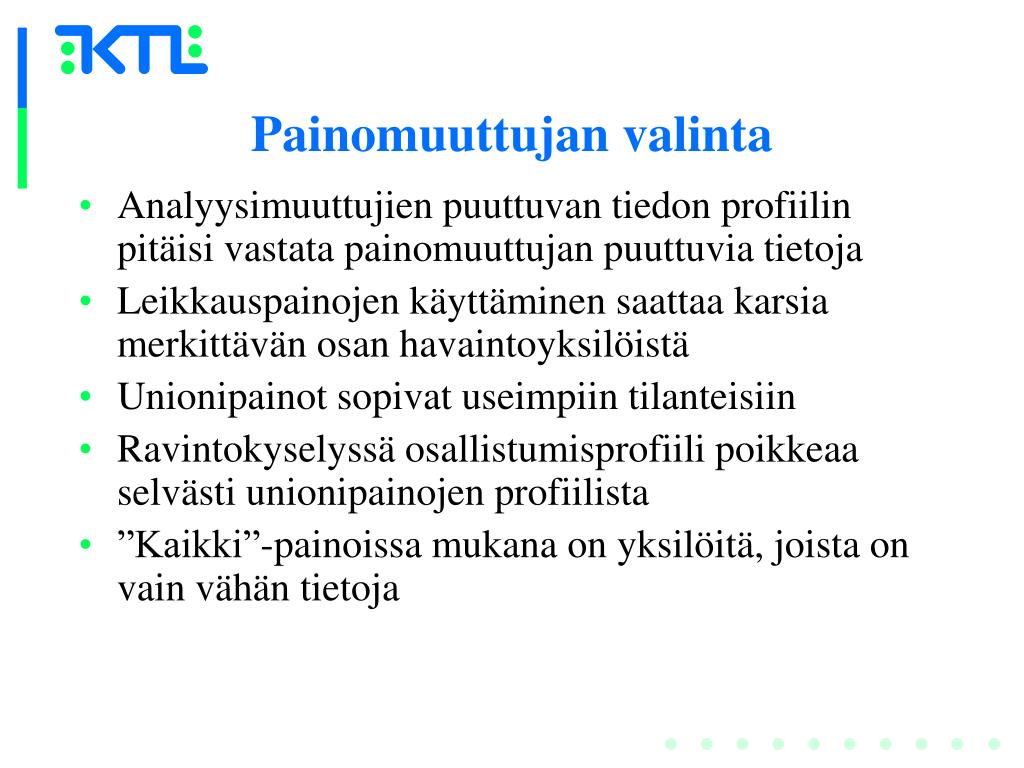 KTL

Painomuuttujan valinta

• Analyysimuuttujien puuttuvan tiedon profiilin pitäisi vastata painomuuttujan puuttuvia tietoja
• Leikkauspainojen käyttäminen saattaa karsia merkittävän osan havaintoyksilöistä
• Unionipainot sopivat useimpiin tilanteisiin
• Ravintokyselyssä osallistumisprofiili poikkeaa selvästi unionipainojen profiilista
• ”Kaikki”-painoissa mukana on yksilöitä, joista on vain vähän tietoja